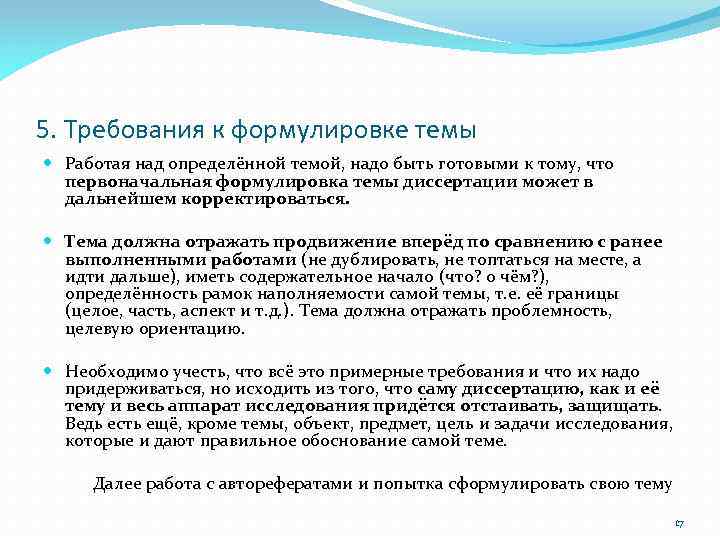 5. Требования к формулировке темы

Работая над определённой темой, надо быть готовыми к тому, что первоначальная формулировка темы диссертации может в дальнейшем корректироваться.

Тема должна отражать продвижение вперёд по сравнению с ранее выполненными работами (не дублировать, не топтаться на месте, а идти дальше), иметь содержательное начало (что? о чём?), определённость рамок наполняемости самой темы, т.е. её границы (целое, часть, аспект и т.д.). Тема должна отражать проблемность, целевую ориентацию.

Необходимо учесть, что всё это примерные требования и что их надо придерживаться, но исходить из того, что саму диссертацию, как и её тему и весь аппарат исследования придётся отстаивать, защищать. Ведь есть ещё, кроме темы, объект, предмет, цель и задачи исследования, которые и дают правильное обоснование самой теме.

Далее работа с авторефератами и попытка сформулировать свою тему

17